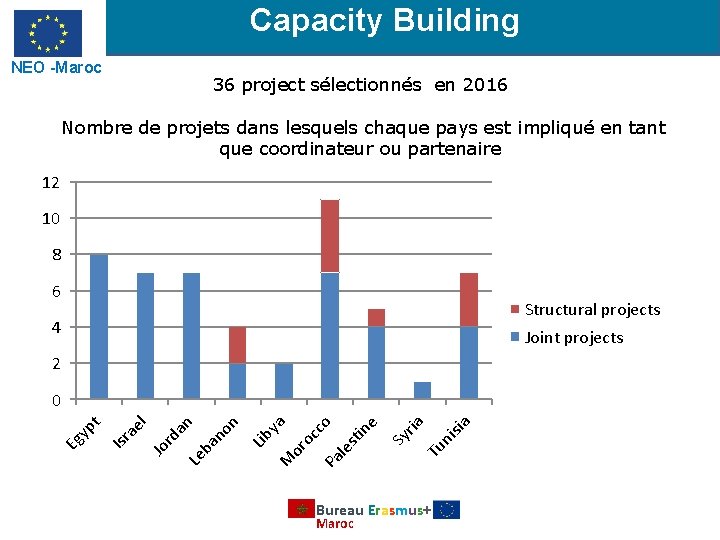 NEO -Maroc

Capacity Building

36 project sélectionnés en 2016

Nombre de projets dans lesquels chaque pays est impliqué en tant que coordinateur ou partenaire

12
10
8
6
4
2
0

Egypt
Israel
Jordan
Lebanon
Libya
Morocco
Palestine
Syria
Tunisia

Structural projects
Joint projects

Bureau Erasmus+
Maroc